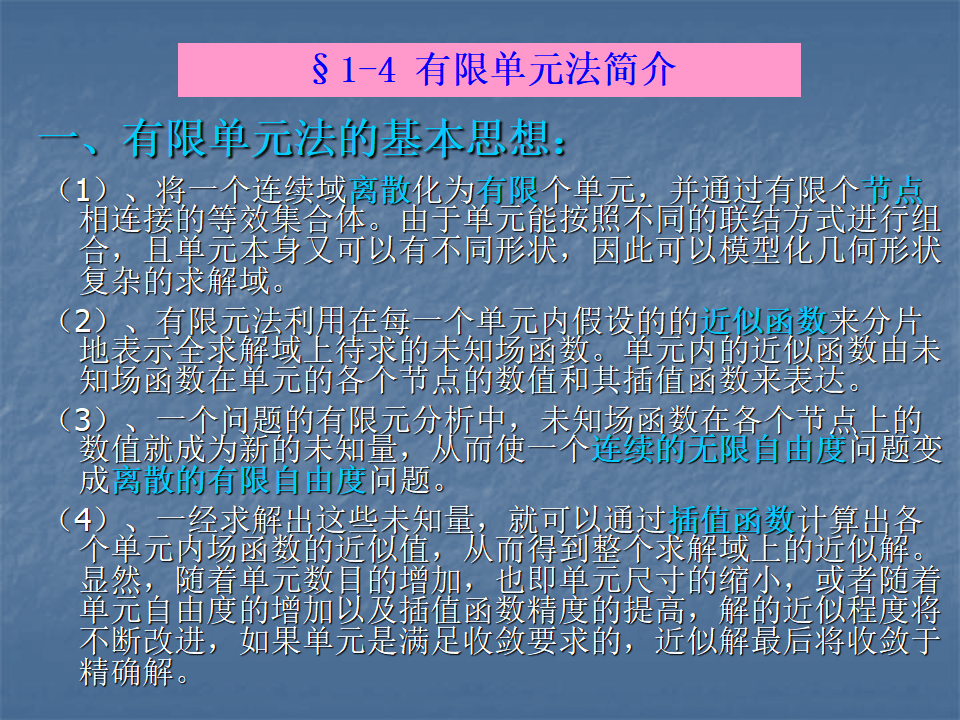 §1-4 有限单元法简介

一、有限单元法的基本思想：

（1）、将一个连续域离散化为有限个单元，并通过有限个节点相连接的等效集合体。由于单元能按照不同的联结方式进行组合，且单元本身又可以有不同形状，因此可以模型化几何形状复杂的求解域。

（2）、有限元法利用在每一个单元内假设的的近似函数来分片地表示全求解域上待求的未知场函数。单元内的近似函数由未知场函数在单元的各个节点的数值和其插值函数来表达。

（3）、一个问题的有限元分析中，未知场函数在各个节点上的数值就成为新的未知量，从而使一个连续的无限自由度问题变成离散的有限自由度问题。

（4）、一经求解出这些未知量，就可以通过插值函数计算出各个单元内场函数的近似值，从而得到整个求解域上的近似解。显然，随着单元数目的增加，也即单元尺寸的缩小，或者随着单元自由度的增加以及插值函数精度的提高，解的近似程度将不断改进，如果单元是满足收敛要求的，近似解最后将收敛于精确解。